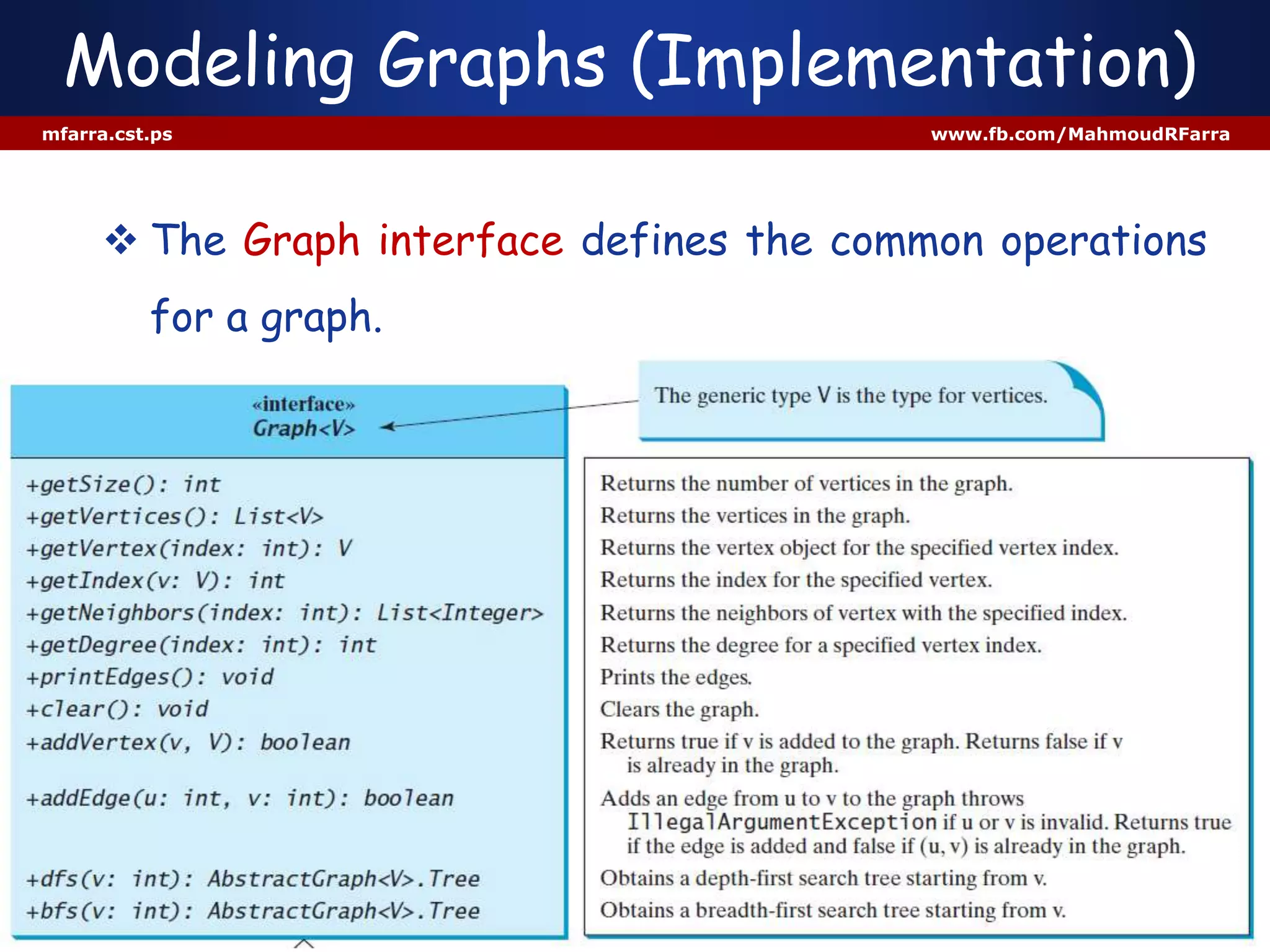 Modeling Graphs (Implementation)

mfarra.cst.ps

www.fb.com/MahmoudRFarra

❖ The Graph interface defines the common operations for a graph.

«interface»
Graph<V>

The generic type V is the type for vertices.

+getSize(): int
+getVertices(): List<V>
+getVertex(index: int): V
+getIndex(v: V): int
+getNeighbors(index: int): List<Integer>
+getDegree(index: int): int
+printEdges(): void
+clear(): void
+addVertex(v, V): boolean

+addEdge(u: int, v: int): boolean

+dfs(v: int): AbstractGraph<V>.Tree
+bfs(v: int): AbstractGraph<V>.Tree

Returns the number of vertices in the graph.
Returns the vertices in the graph.
Returns the vertex object for the specified vertex index.
Returns the index for the specified vertex.
Returns the neighbors of vertex with the specified index.
Returns the degree for a specified vertex index.
Prints the edges.
Clears the graph.
Returns true if v is added to the graph. Returns false if v is already in the graph.
Adds an edge from u to v to the graph throws IllegalArgumentException if u or v is invalid. Returns true if the edge is added and false if (u, v) is already in the graph.
Obtains a depth-first search tree starting from v.
Obtains a breadth-first search tree starting from v.